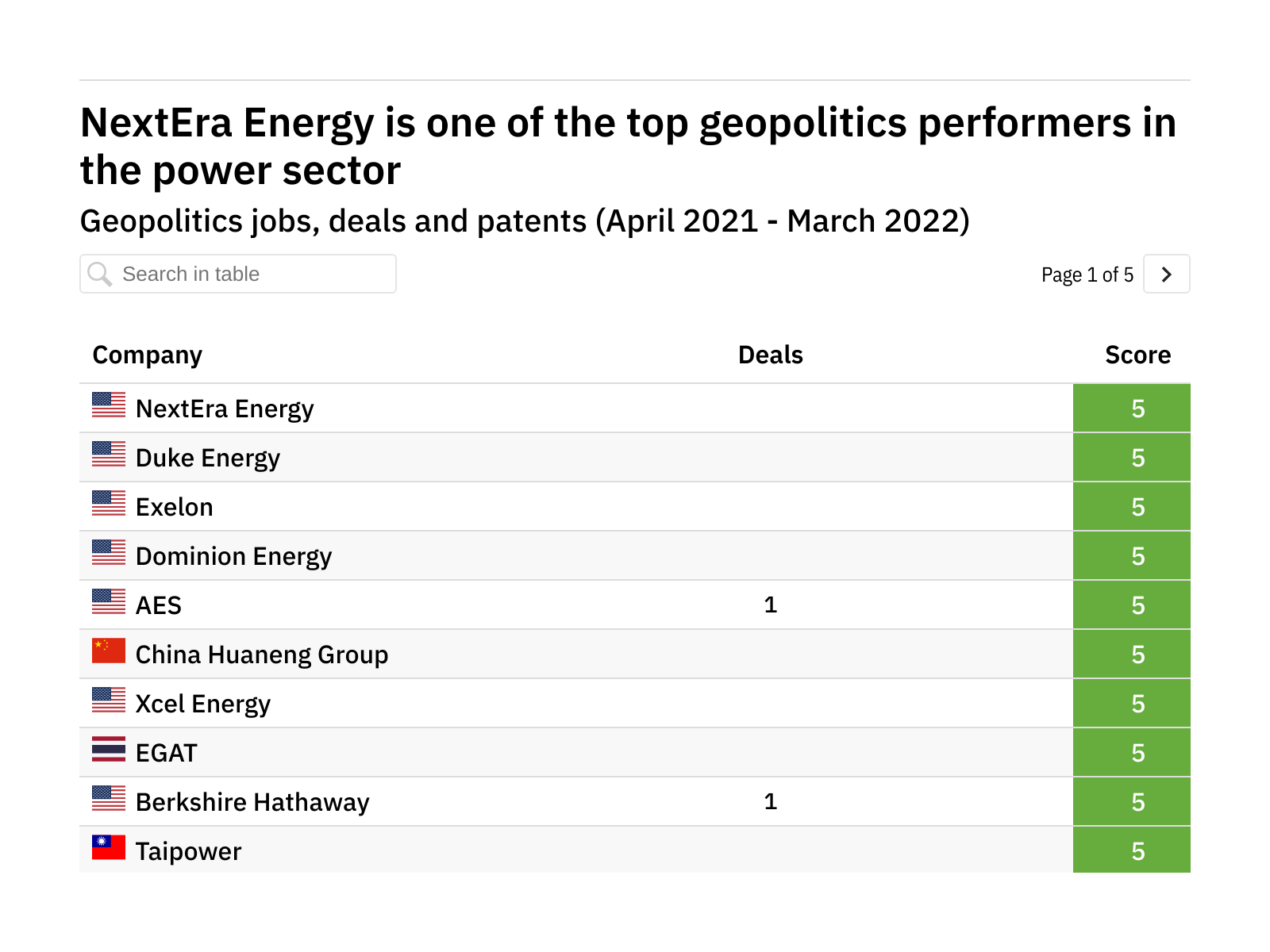 NextEra Energy is one of the top geopolitics performers in the power sector

Geopolitics jobs, deals and patents (April 2021 - March 2022)

Search in table

Page 1 of 5

| Company | Deals | Score |
|---|---|---|
| NextEra Energy | | 5 |
| Duke Energy | | 5 |
| Exelon | | 5 |
| Dominion Energy | | 5 |
| AES | 1 | 5 |
| China Huaneng Group | | 5 |
| Xcel Energy | | 5 |
| EGAT | | 5 |
| Berkshire Hathaway | 1 | 5 |
| Taipower | | 5 |